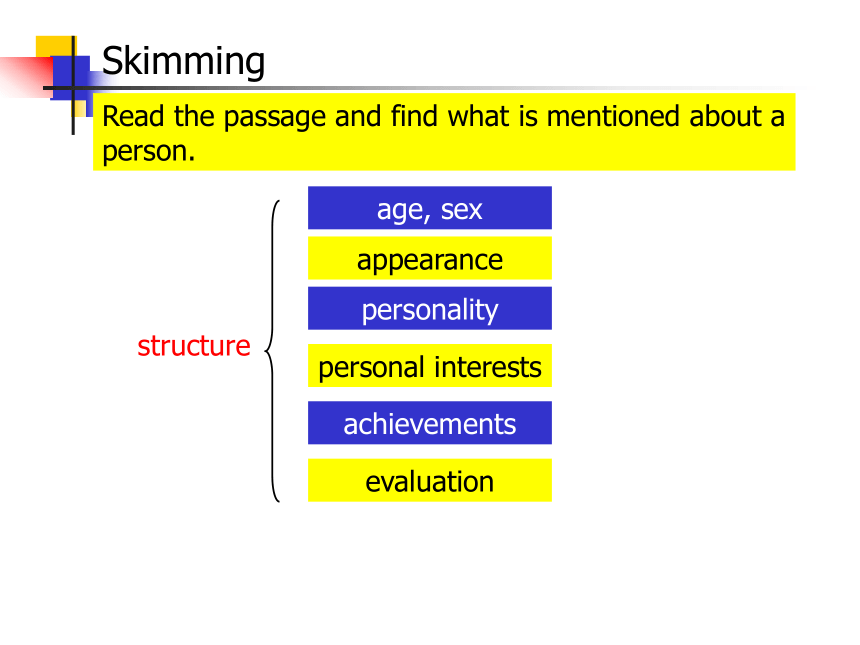 Skimming

Read the passage and find what is mentioned about a person.

structure

age, sex

appearance

personality

personal interests

achievements

evaluation